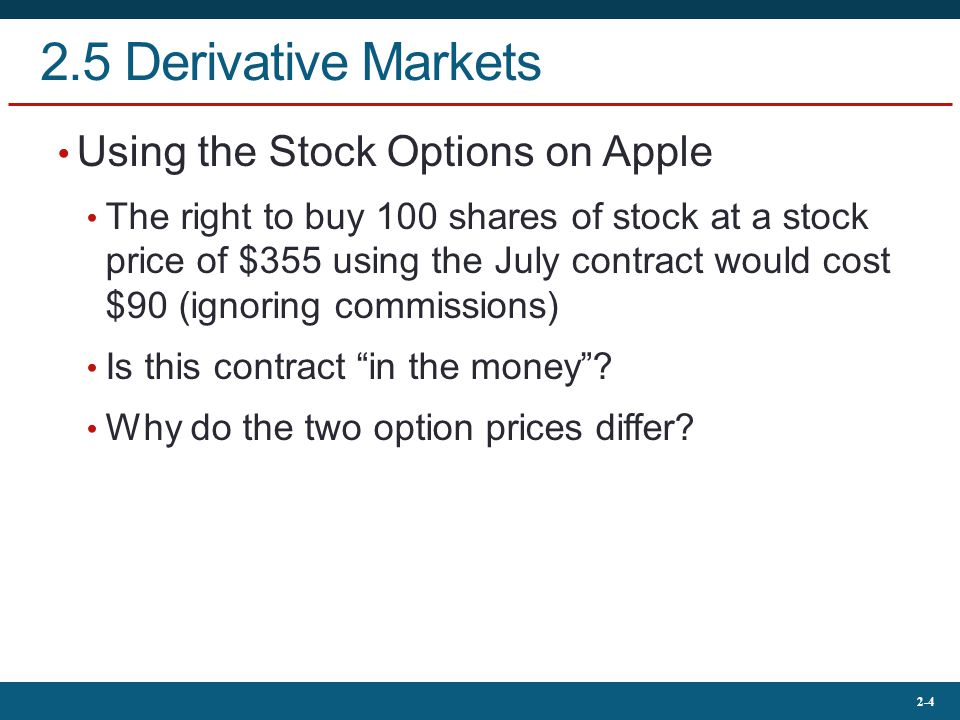 2.5 Derivative Markets

• Using the Stock Options on Apple

• The right to buy 100 shares of stock at a stock price of \$355 using the July contract would cost \$90 (ignoring commissions)

• Is this contract “in the money”?

• Why do the two option prices differ?

2-4